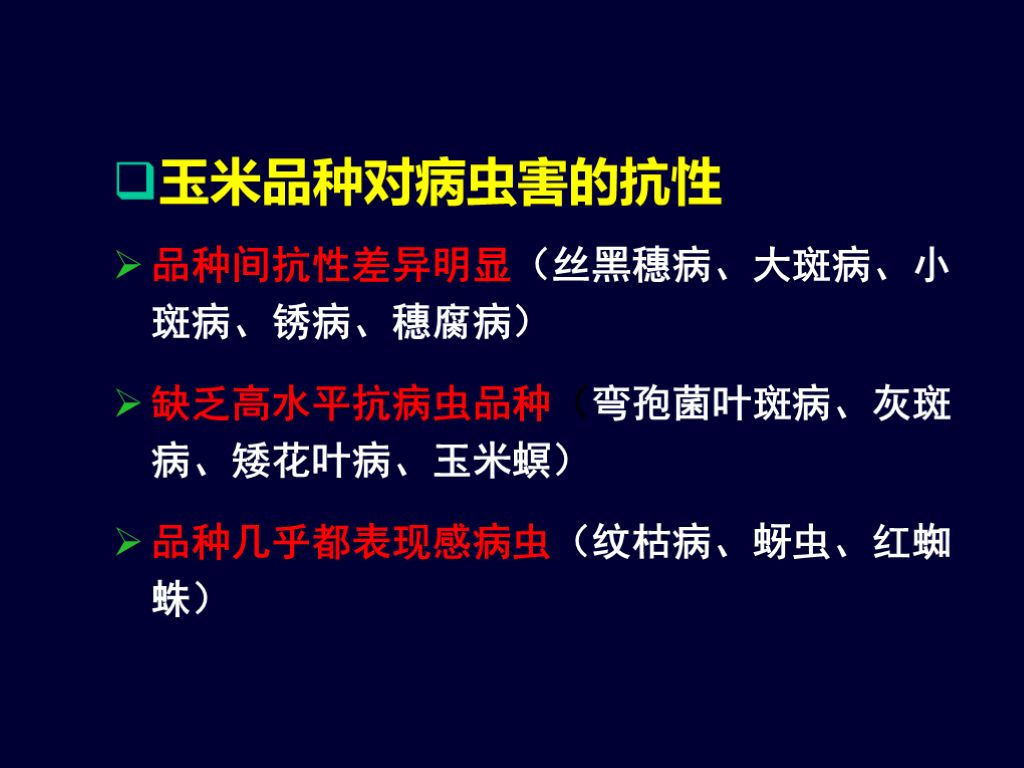 ❑玉米品种对病虫害的抗性

➢ 品种间抗性差异明显（丝黑穗病、大斑病、小斑病、锈病、穗腐病）

➢ 缺乏高水平抗病虫品种（弯孢菌叶斑病、灰斑病、矮花叶病、玉米螟）

➢ 品种几乎都表现感病虫（纹枯病、蚜虫、红蜘蛛）